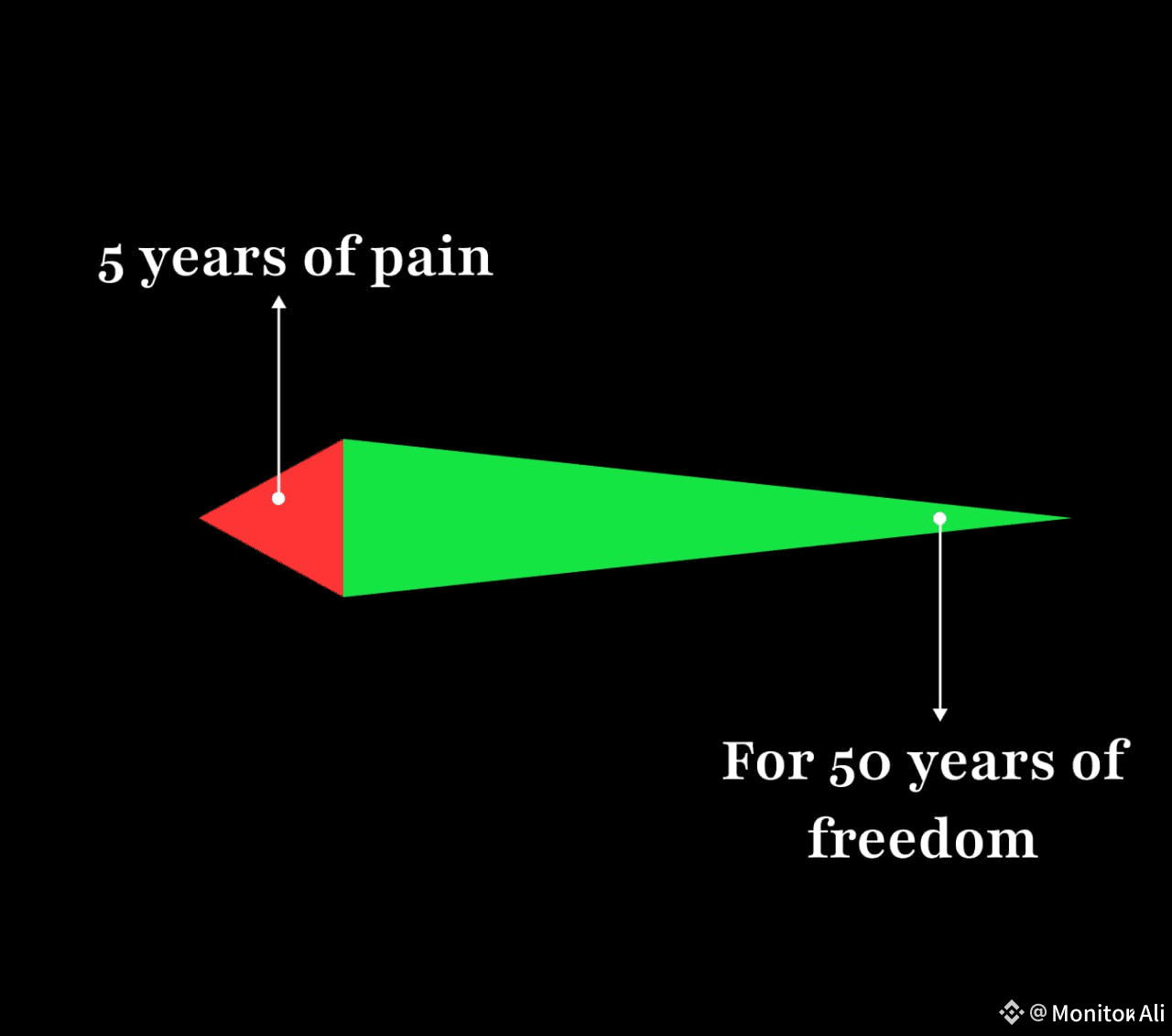 5 years of pain

For 50 years of freedom

@ Monitor Ali